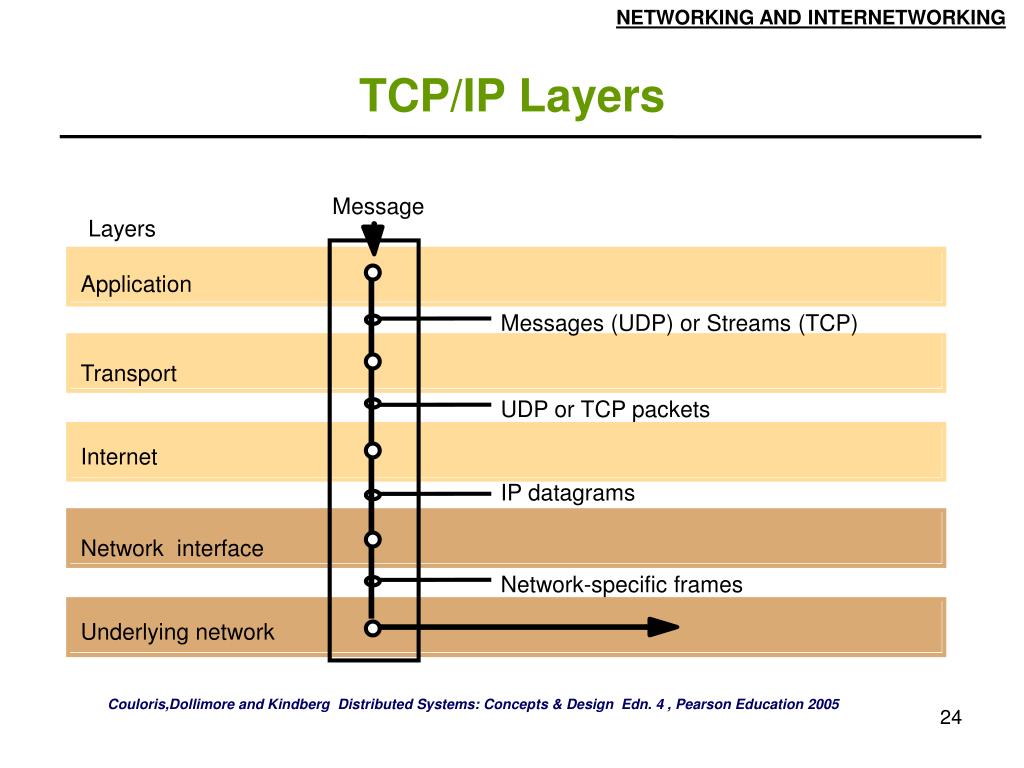 NETWORKING AND INTERNETWORKING

TCP/IP Layers

Message

Layers

Application

Messages (UDP) or Streams (TCP)

Transport

UDP or TCP packets

Internet

IP datagrams

Network interface

Network-specific frames

Underlying network

Couloris,Dollimore and Kindberg Distributed Systems: Concepts & Design Edn. 4 , Pearson Education 2005

24